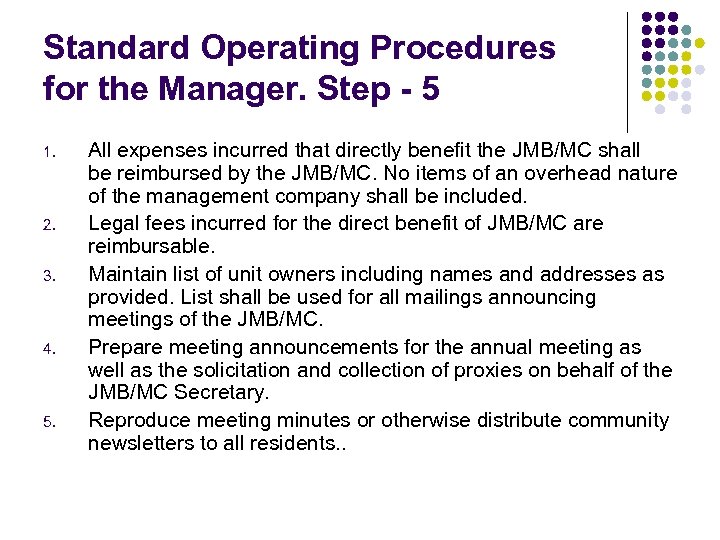 Standard Operating Procedures for the Manager. Step - 5

1. All expenses incurred that directly benefit the JMB/MC shall be reimbursed by the JMB/MC. No items of an overhead nature of the management company shall be included.
2. Legal fees incurred for the direct benefit of JMB/MC are reimbursable.
3. Maintain list of unit owners including names and addresses as provided. List shall be used for all mailings announcing meetings of the JMB/MC.
4. Prepare meeting announcements for the annual meeting as well as the solicitation and collection of proxies on behalf of the JMB/MC Secretary.
5. Reproduce meeting minutes or otherwise distribute community newsletters to all residents..